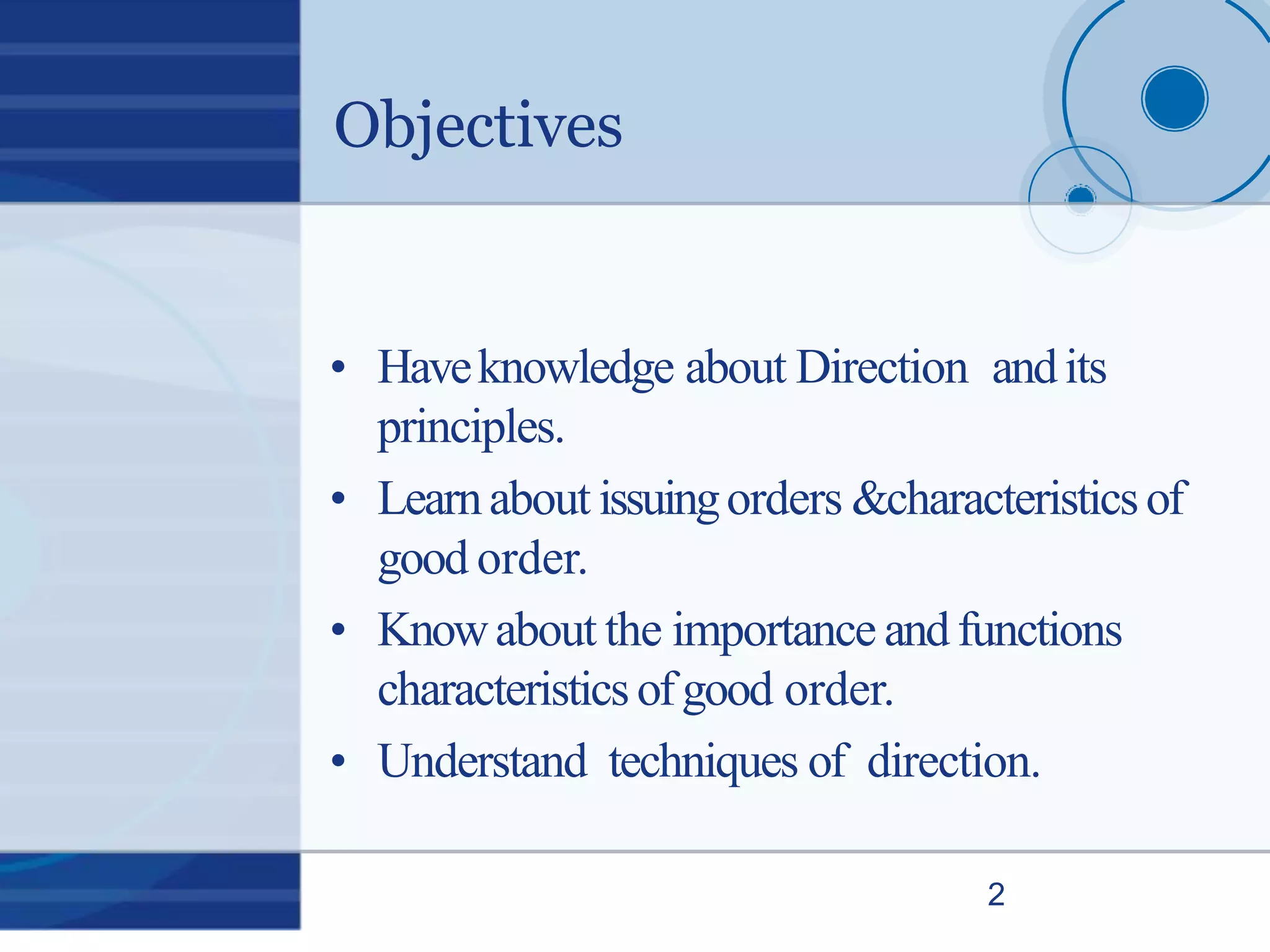 Objectives

• Have knowledge about Direction and its principles.
• Learn about issuing orders &characteristics of good order.
• Know about the importance and functions characteristics of good order.
• Understand techniques of direction.

2